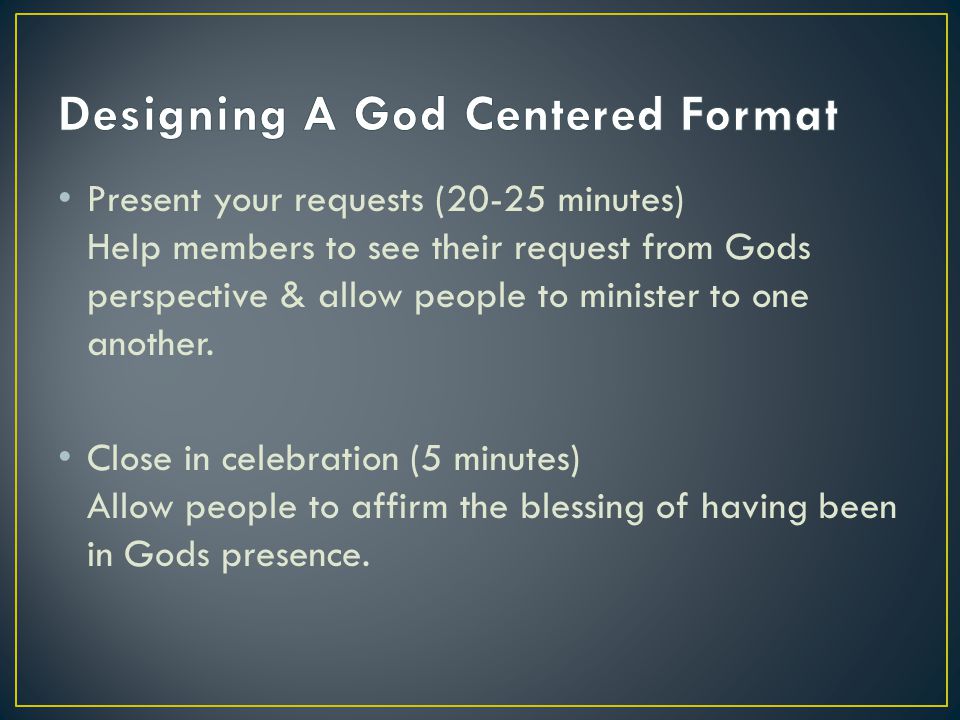 Designing A God Centered Format

• Present your requests (20-25 minutes)
Help members to see their request from Gods perspective & allow people to minister to one another.

• Close in celebration (5 minutes)
Allow people to affirm the blessing of having been in Gods presence.